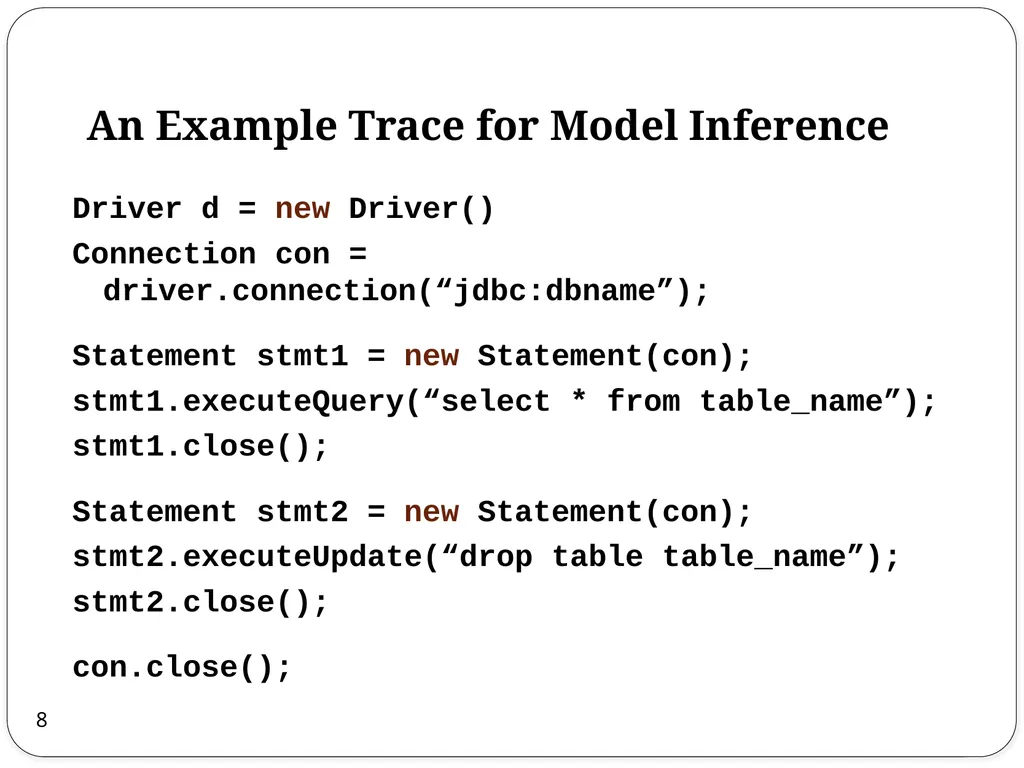 An Example Trace for Model Inference

Driver d = new Driver()
Connection con = driver.connection(“jdbc:dbname”);

Statement stmt1 = new Statement(con);
stmt1.executeQuery(“select * from table_name”);
stmt1.close();

Statement stmt2 = new Statement(con);
stmt2.executeUpdate(“drop table table_name”);
stmt2.close();

con.close();

8